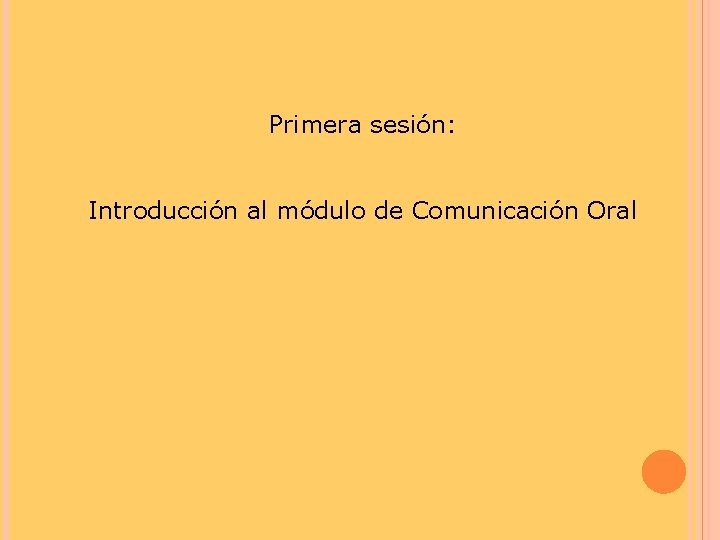 Primera sesión:

Introducción al módulo de Comunicación Oral